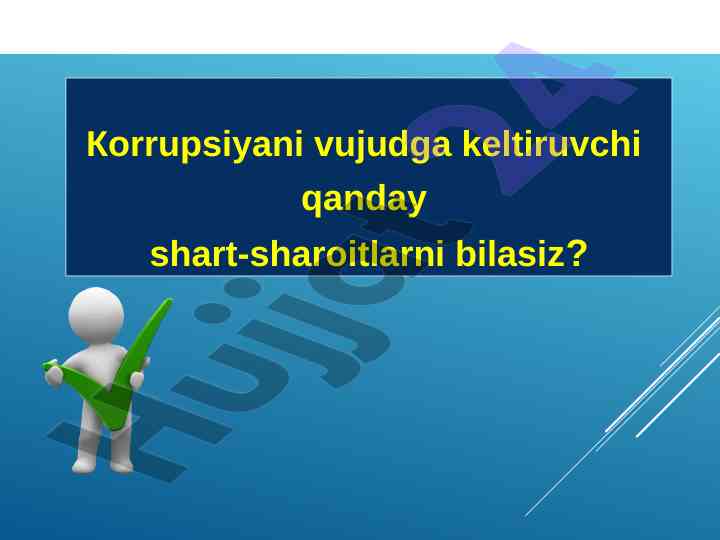 Korrupsiyani vujudga keltiruvchi qanday shart-sharoitlarni bilasiz?

Hujjat24